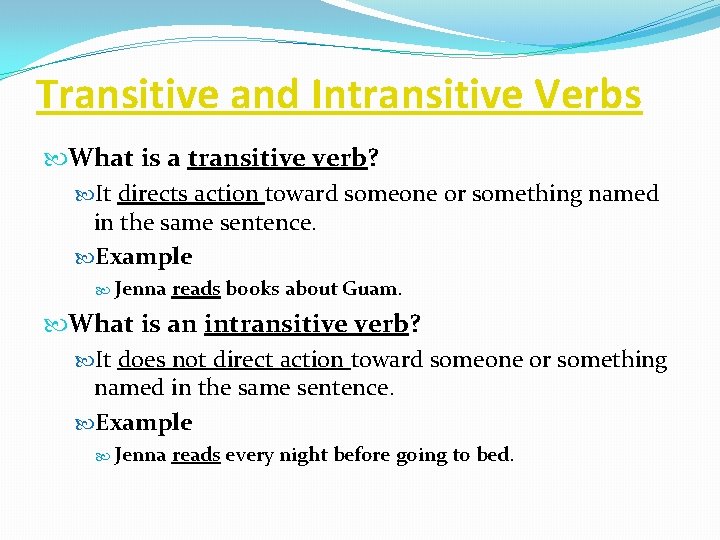 Transitive and Intransitive Verbs

What is a transitive verb?

It directs action toward someone or something named in the same sentence.

Example

Jenna reads books about Guam.

What is an intransitive verb?

It does not direct action toward someone or something named in the same sentence.

Example

Jenna reads every night before going to bed.